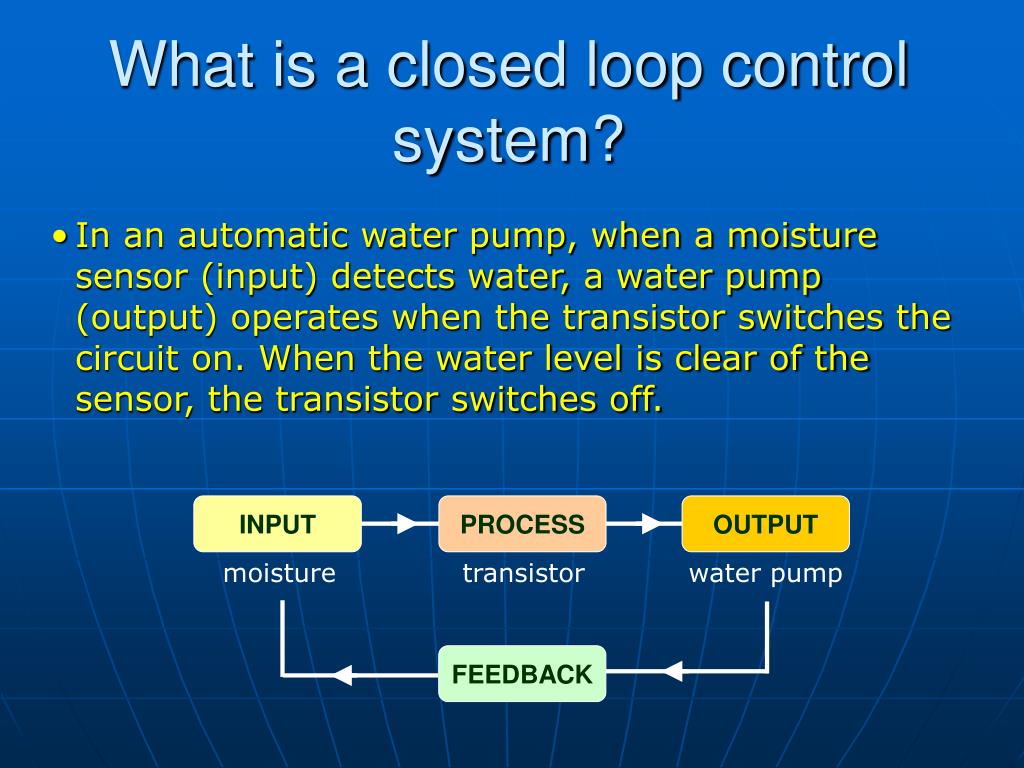 What is a closed loop control system?

• In an automatic water pump, when a moisture sensor (input) detects water, a water pump (output) operates when the transistor switches the circuit on. When the water level is clear of the sensor, the transistor switches off.

INPUT
moisture

PROCESS
transistor

OUTPUT
water pump

FEEDBACK